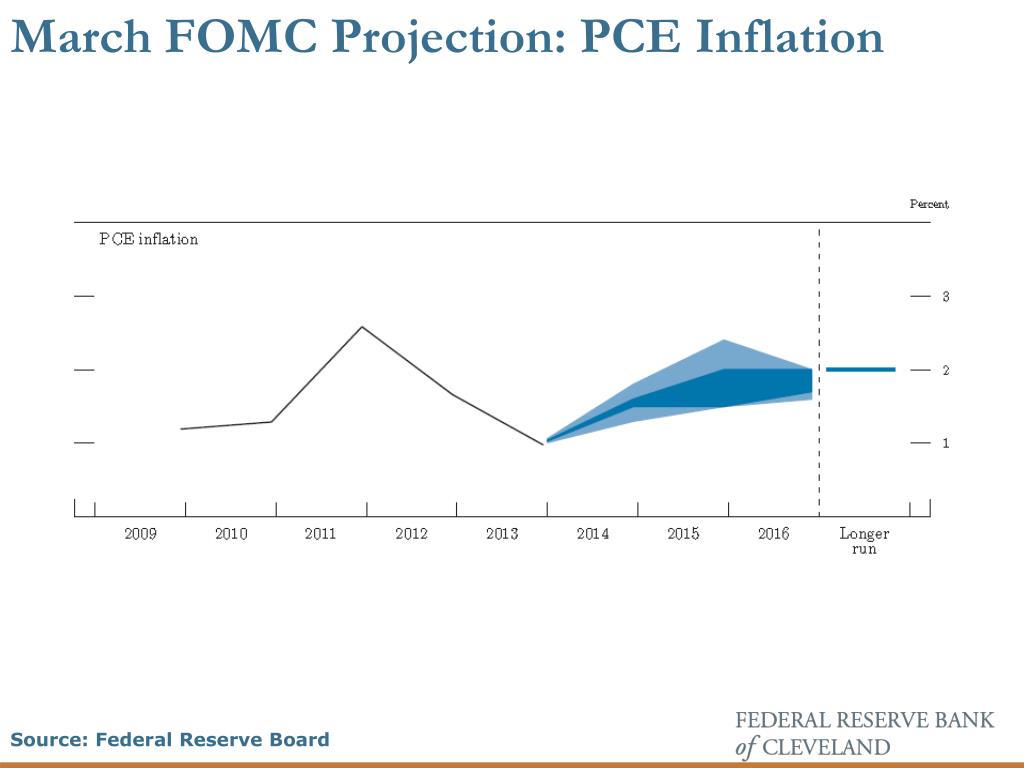 March FOMC Projection: PCE Inflation

Percent

PCE inflation

3
2
1

2009
2010
2011
2012
2013
2014
2015
2016
Longer run

Source: Federal Reserve Board

FEDERAL RESERVE BANK of CLEVELAND